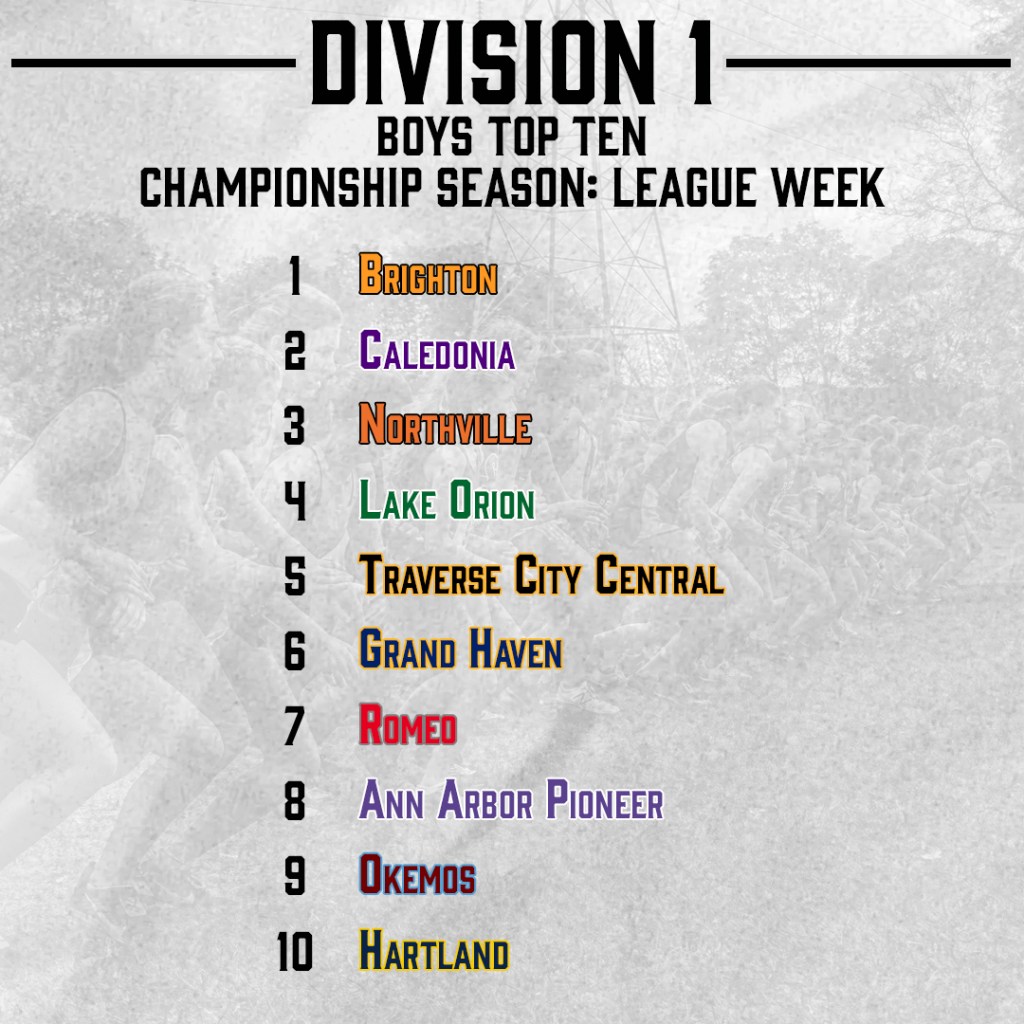 DIVISION 1
BOYS TOP TEN
CHAMPIONSHIP SEASON: LEAGUE WEEK

1 Brighton
2 Caledonia
3 Northville
4 Lake Orion
5 Traverse City Central
6 Grand Haven
7 Romeo
8 Ann Arbor Pioneer
9 Okemos
10 Hartland